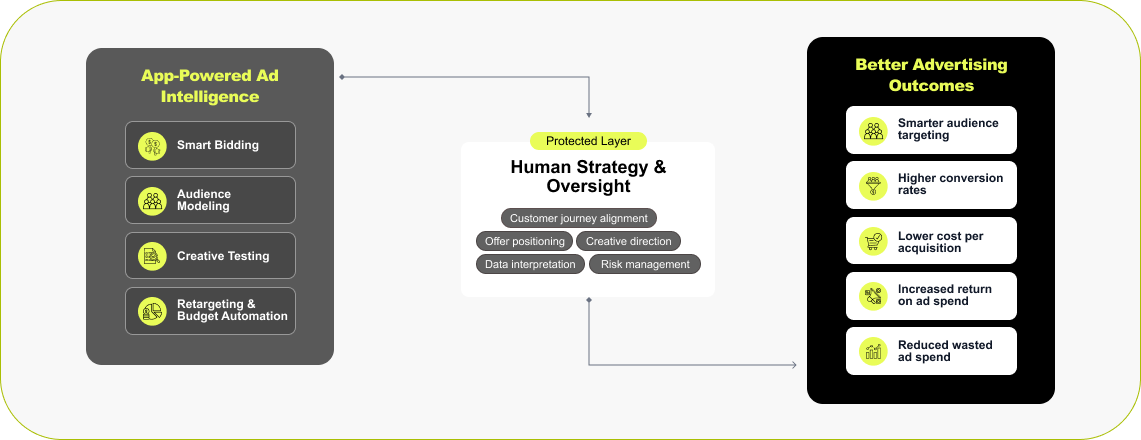 App-Powered Ad Intelligence

Smart Bidding

Audience Modeling

Creative Testing

Retargeting & Budget Automation

Protected Layer

Human Strategy & Oversight

Customer journey alignment

Offer positioning

Creative direction

Data interpretation

Risk management

Better Advertising Outcomes

Smarter audience targeting

Higher conversion rates

Lower cost per acquisition

Increased return on ad spend

Reduced wasted ad spend